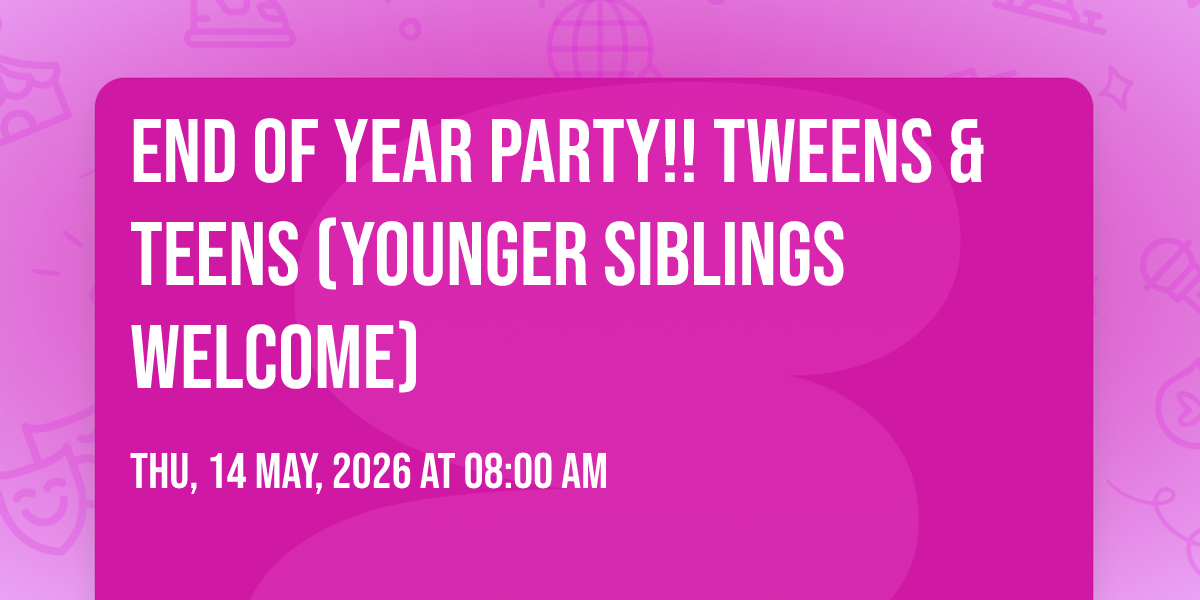 END OF YEAR PARTY!! TWEENS & TEENS (YOUNGER SIBLINGS WELCOME)

THU, 14 MAY, 2026 AT 08:00 AM